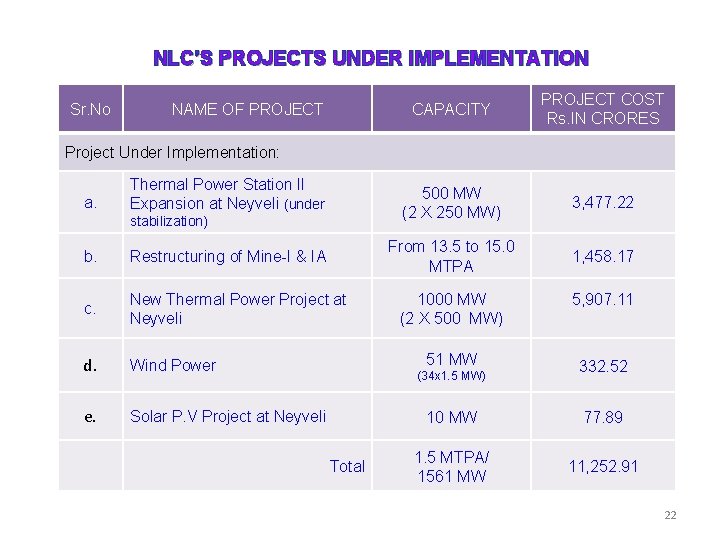 NLC'S PROJECTS UNDER IMPLEMENTATION

| Sr.No | NAME OF PROJECT | CAPACITY | PROJECT COST Rs.IN CRORES |
|---|---|---|---|
| Project Under Implementation: | | | |
| a. | Thermal Power Station II Expansion at Neyveli (under stabilization) | 500 MW (2 X 250 MW) | 3,477.22 |
| b. | Restructuring of Mine-I & IA | From 13.5 to 15.0 MTPA | 1,458.17 |
| c. | New Thermal Power Project at Neyveli | 1000 MW (2 X 500 MW) | 5,907.11 |
| d. | Wind Power | 51 MW (34x1.5 MW) | 332.52 |
| e. | Solar P.V Project at Neyveli | 10 MW | 77.89 |
| | Total | 1.5 MTPA/ 1561 MW | 11,252.91 |

22